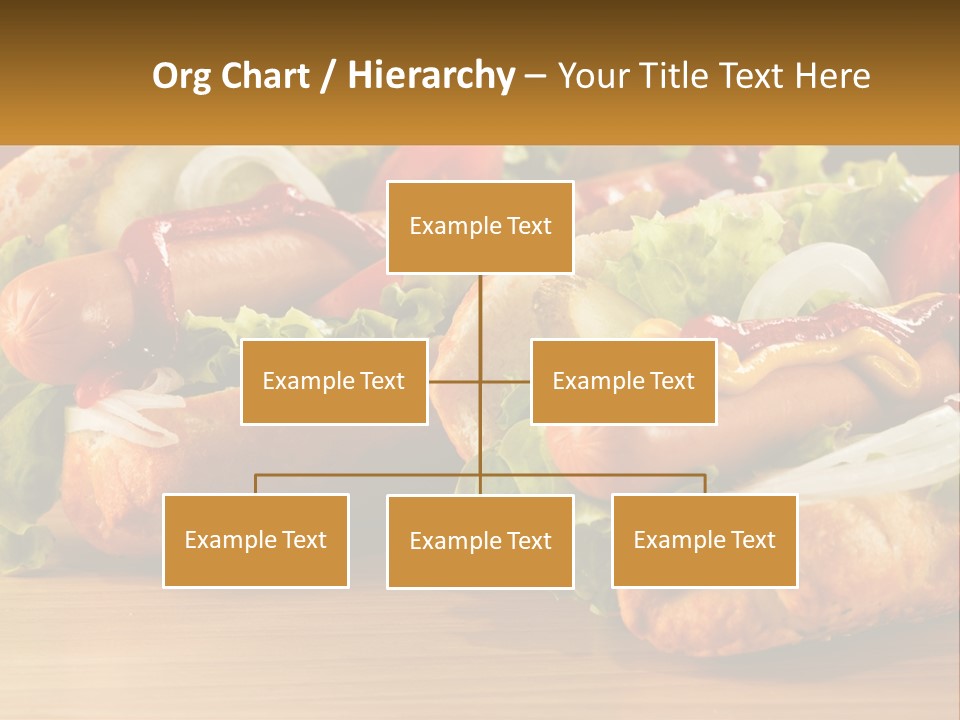 Org Chart / Hierarchy – Your Title Text Here

Example Text

Example Text

Example Text

Example Text

Example Text

Example Text